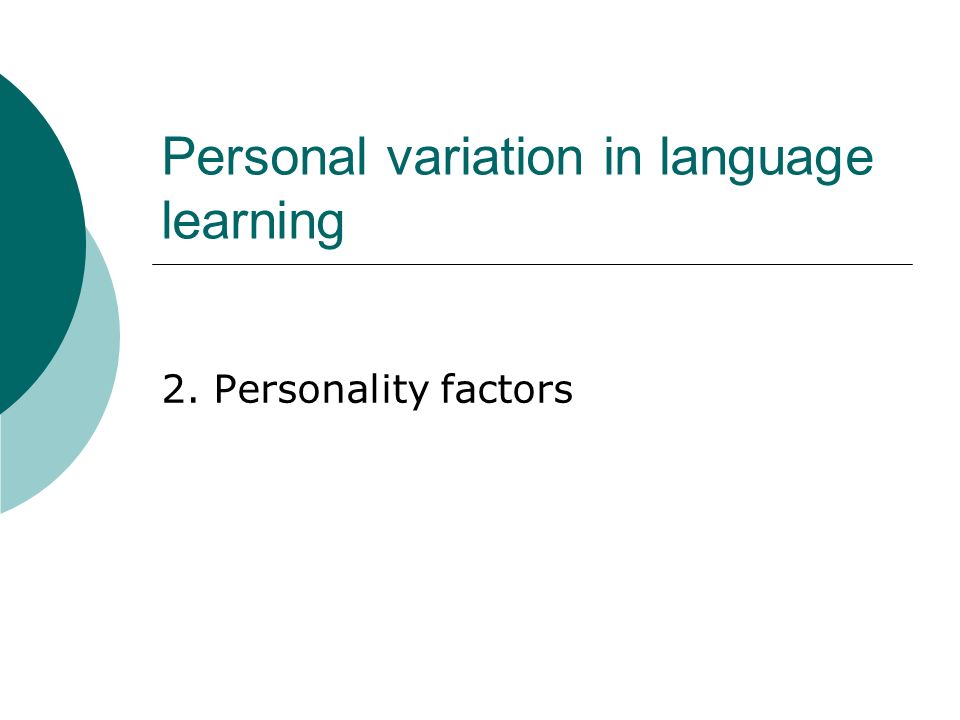 Personal variation in language learning

2. Personality factors